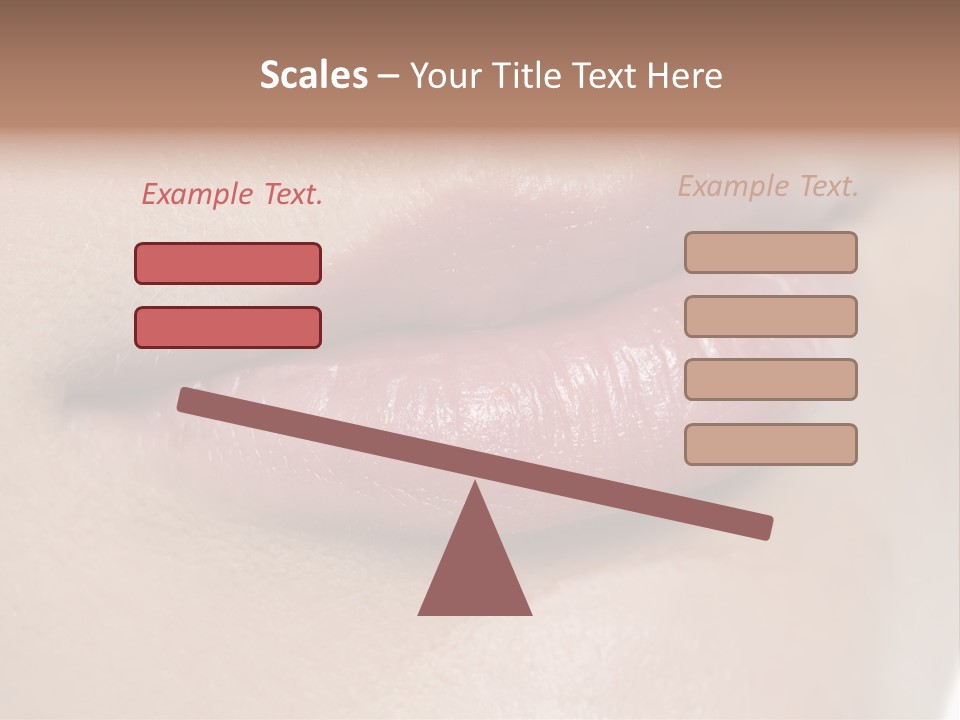 Scales – Your Title Text Here

Example Text.

Example Text.